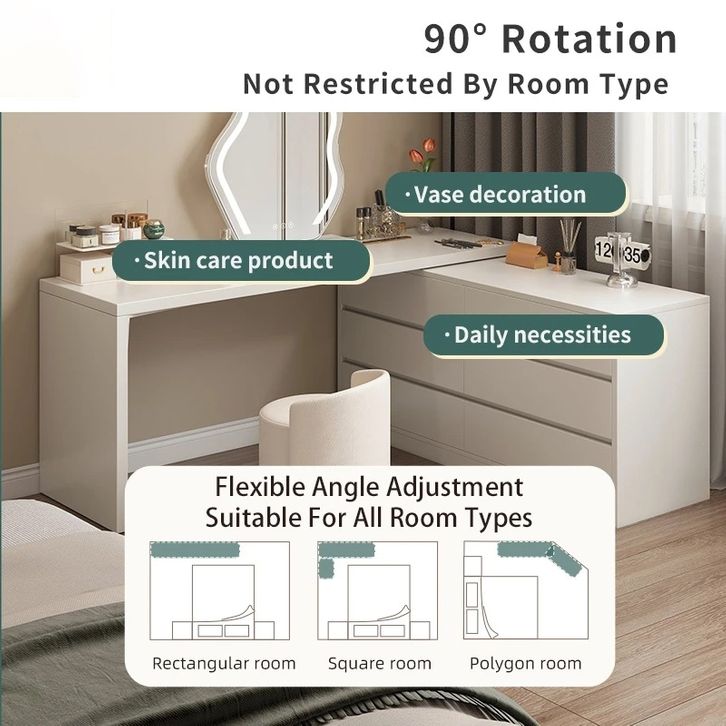 90° Rotation
Not Restricted By Room Type

· Vase decoration

· Skin care product

12 35

· Daily necessities

Flexible Angle Adjustment
Suitable For All Room Types

Rectangular room
Square room
Polygon room